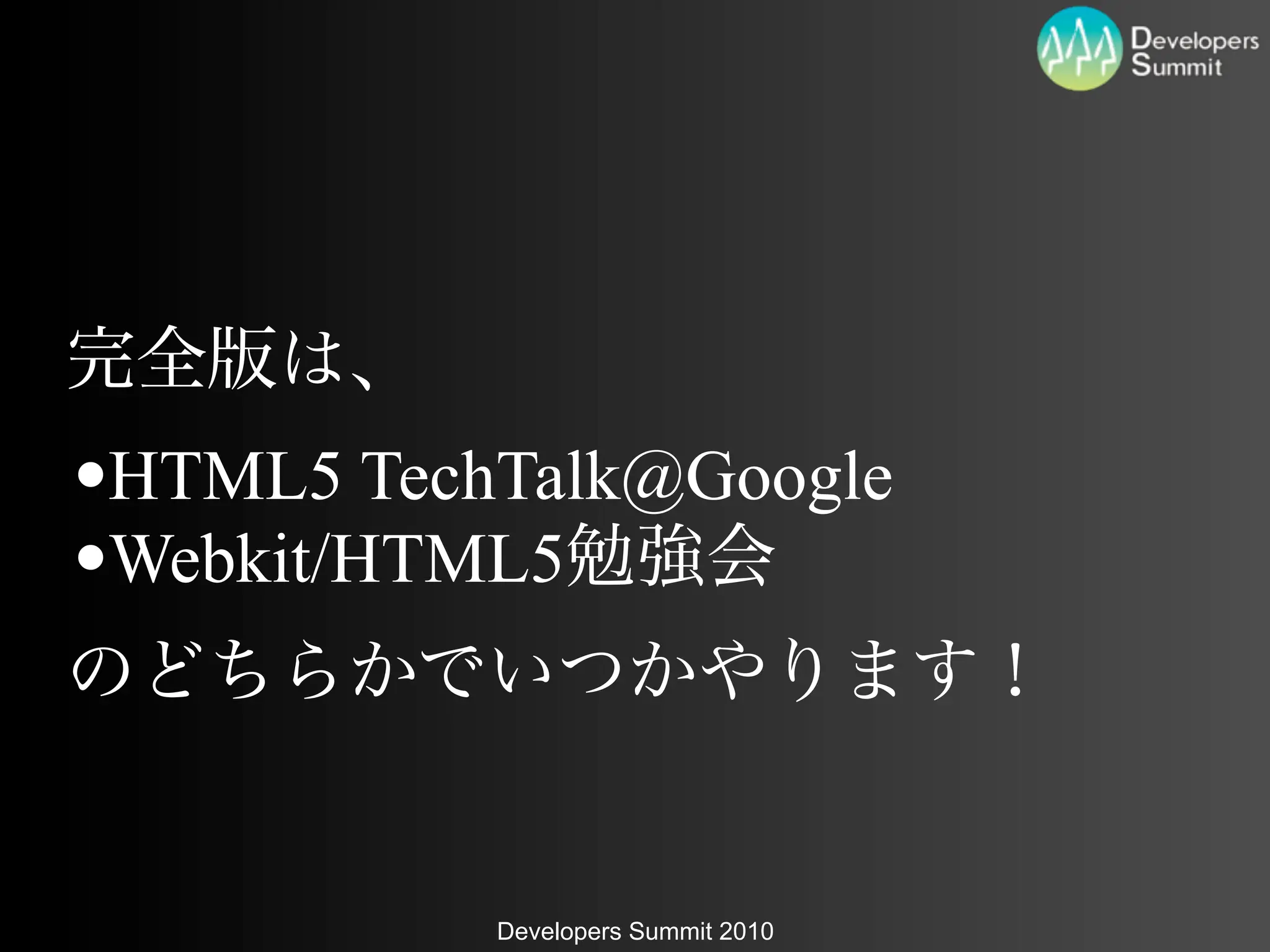 Developers Summit

完全版は、

•HTML5 TechTalk@Google
•Webkit/HTML5勉強会

のどちらかでいつかやります！

Developers Summit 2010